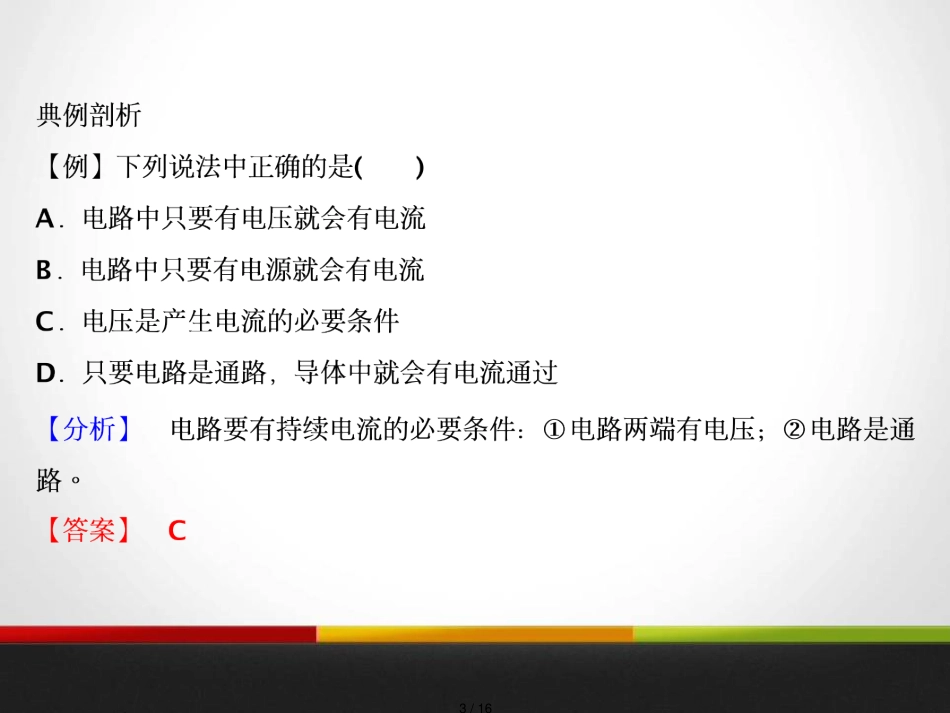 典例剖析

【例】下列说法中正确的是(　　)

A．电路中只要有电压就会有电流

B．电路中只要有电源就会有电流

C．电压是产生电流的必要条件

D．只要电路是通路，导体中就会有电流通过

【分析】　电路要有持续电流的必要条件：①电路两端有电压；②电路是通路。

【答案】　C

3 / 16